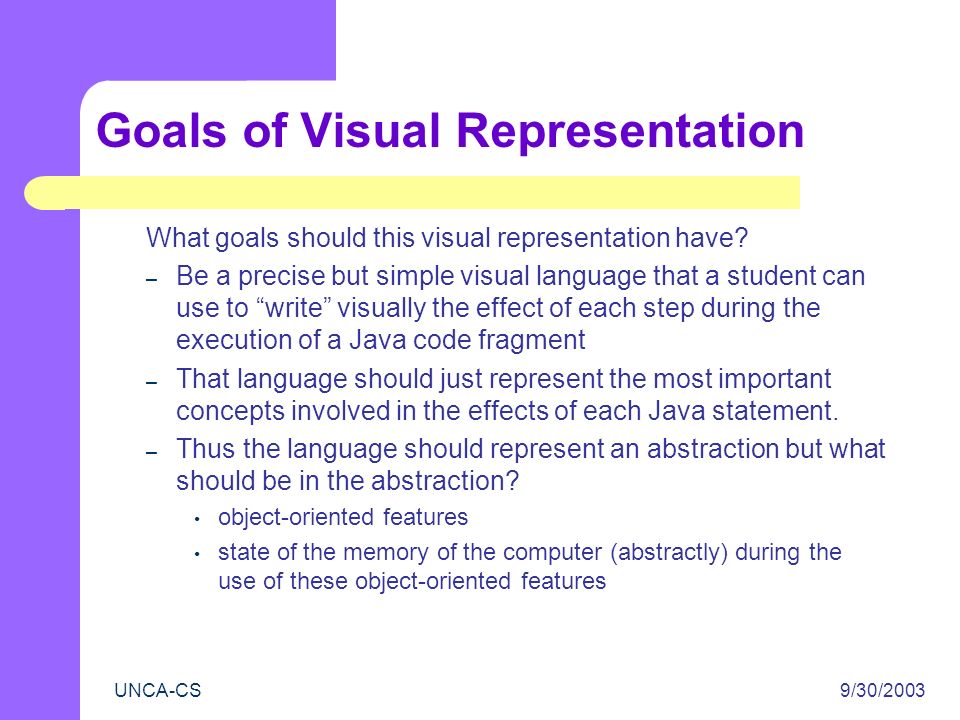 Goals of Visual Representation

What goals should this visual representation have?

– Be a precise but simple visual language that a student can use to “write” visually the effect of each step during the execution of a Java code fragment

– That language should just represent the most important concepts involved in the effects of each Java statement.

– Thus the language should represent an abstraction but what should be in the abstraction?

• object-oriented features

• state of the memory of the computer (abstractly) during the use of these object-oriented features

UNCA-CS

9/30/2003